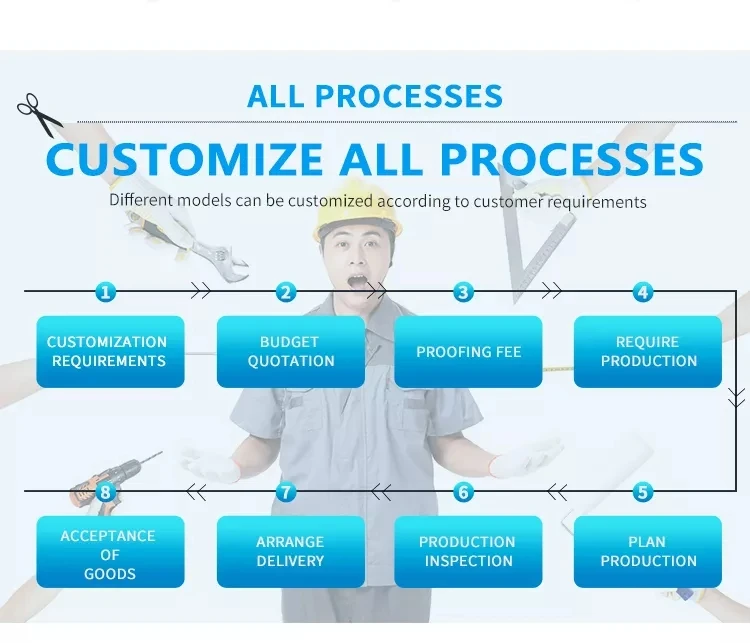 ALL PROCESSES

CUSTOMIZE ALL PROCESSES

Different models can be customized according to customer requirements

1
CUSTOMIZATION REQUIREMENTS

2
BUDGET QUOTATION

3
PROOFING FEE

4
REQUIRE PRODUCTION

5
PLAN PRODUCTION

6
PRODUCTION INSPECTION

7
ARRANGE DELIVERY

8
ACCEPTANCE OF GOODS